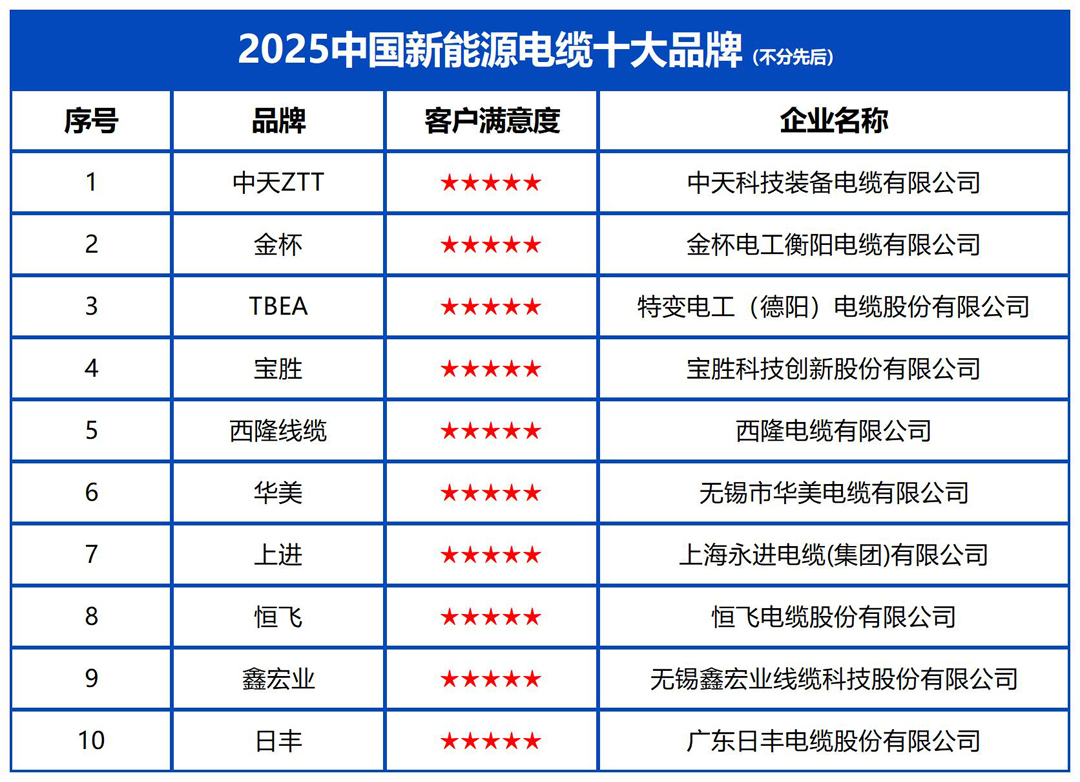 2025中国新能源电缆十大品牌（不分先后）

| 序号 | 品牌 | 客户满意度 | 企业名称 |
|---|---|---|---|
| 1 | 中天ZTT | ★★★★★ | 中天科技装备电缆有限公司 |
| 2 | 金杯 | ★★★★★ | 金杯电工衡阳电缆有限公司 |
| 3 | TBEA | ★★★★★ | 特变电工（德阳）电缆股份有限公司 |
| 4 | 宝胜 | ★★★★★ | 宝胜科技创新股份有限公司 |
| 5 | 西隆线缆 | ★★★★★ | 西隆电缆有限公司 |
| 6 | 华美 | ★★★★★ | 无锡市华美电缆有限公司 |
| 7 | 上进 | ★★★★★ | 上海永进电缆(集团)有限公司 |
| 8 | 恒飞 | ★★★★★ | 恒飞电缆股份有限公司 |
| 9 | 鑫宏业 | ★★★★★ | 无锡鑫宏业线缆科技股份有限公司 |
| 10 | 日丰 | ★★★★★ | 广东日丰电缆股份有限公司 |